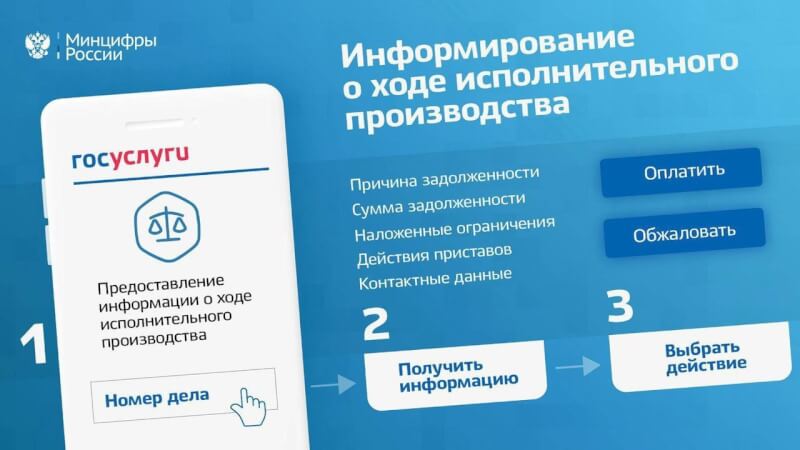 Минцифры России

Информирование о ходе исполнительного производства

госуслуги

Предоставление информации о ходе исполнительного производства

Номер дела

1

Причина задолженности
Сумма задолженности
Наложенные ограничения
Действия приставов
Контактные данные

Оплатить

Обжаловать

2

Получить информацию

3

Выбрать действие